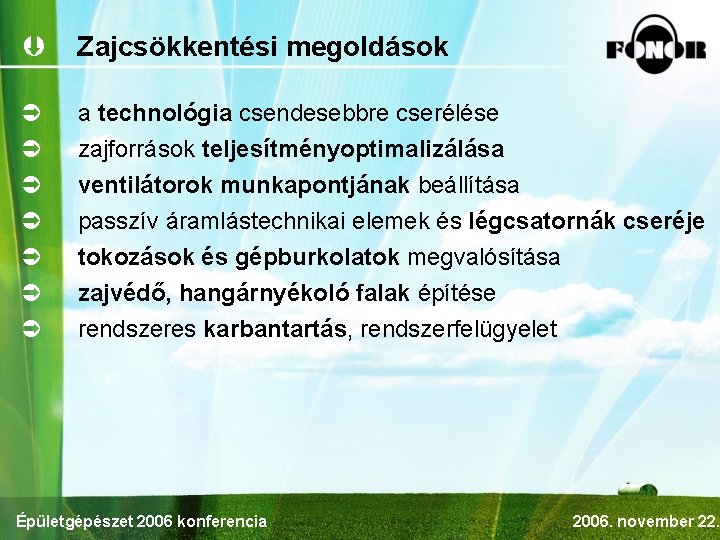 Zajcsökkentési megoldások

FONOR

a technológia csendesebbre cserélése

zajforrások teljesítményoptimalizálása

ventilátorok munkapontjának beállítása

passzív áramlástechnikai elemek és légcsatornák cseréje

tokozások és gépburkolatok megvalósítása

zajvédő, hangárnyékoló falak építése

rendszeres karbantartás, rendszerfelügyelet

Épületgépészet 2006 konferencia

2006. november 22.